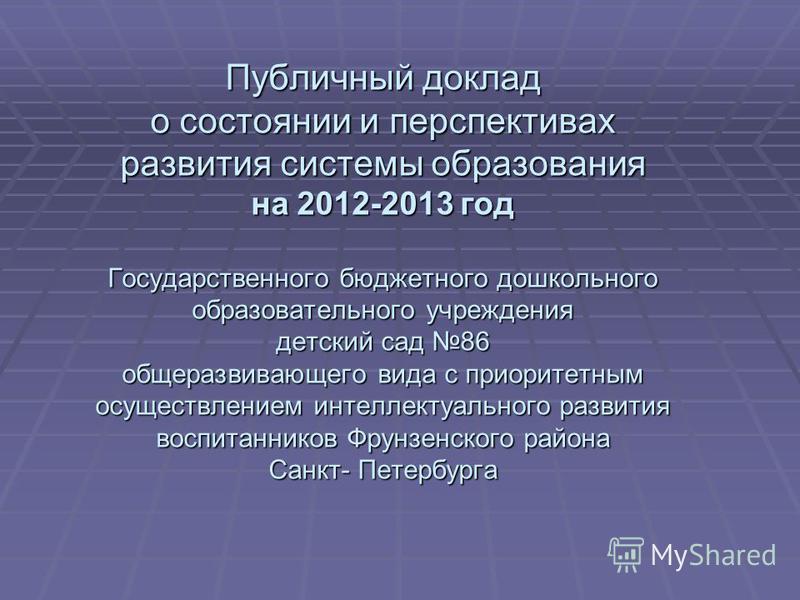 Публичный доклад
о состоянии и перспективах
развития системы образования
на 2012-2013 год

Государственного бюджетного дошкольного образовательного учреждения
детский сад №86
общеразвивающего вида с приоритетным осуществлением интеллектуального развития воспитанников Фрунзенского района
Санкт- Петербурга

MyShared